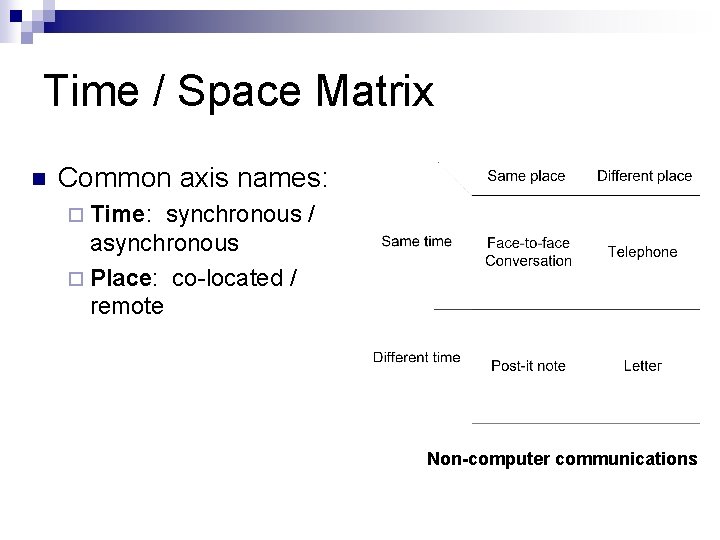 Time / Space Matrix

Common axis names:

Time: synchronous / asynchronous

Place: co-located / remote

| | Same place | Different place |
|---|---|---|
| Same time | Face-to-face Conversation | Telephone |
| Different time | Post-it note | Letter |

Non-computer communications